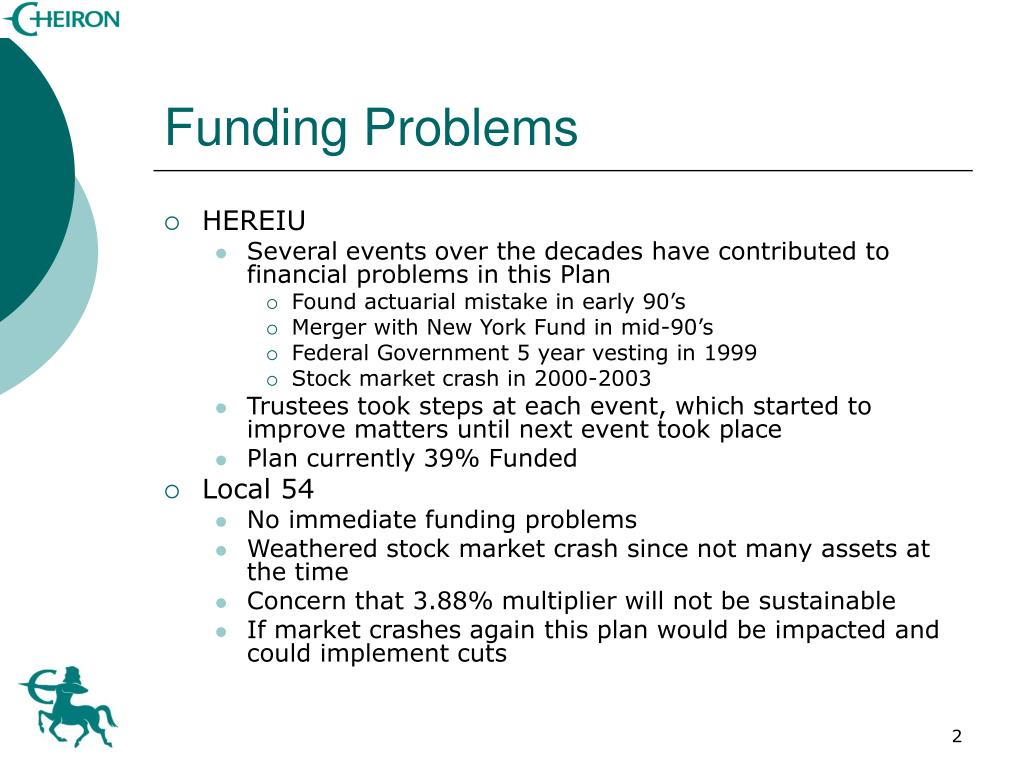 CHEIRON

Funding Problems

HEREIU
Several events over the decades have contributed to financial problems in this Plan
Found actuarial mistake in early 90’s
Merger with New York Fund in mid-90’s
Federal Government 5 year vesting in 1999
Stock market crash in 2000-2003
Trustees took steps at each event, which started to improve matters until next event took place
Plan currently 39% Funded
Local 54
No immediate funding problems
Weathered stock market crash since not many assets at the time
Concern that 3.88% multiplier will not be sustainable
If market crashes again this plan would be impacted and could implement cuts

2